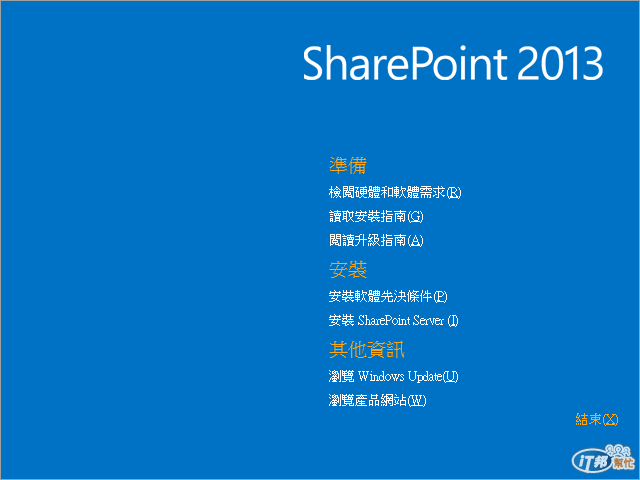 SharePoint 2013

準備

檢閱硬體和軟體需求(R)

讀取安裝指南(G)

閱讀升級指南(A)

安裝

安裝軟體先決條件(P)

安裝 SharePoint Server (I)

其他資訊

瀏覽 Windows Update(U)

瀏覽產品網站(W)

結束(X)

iT邦幫忙